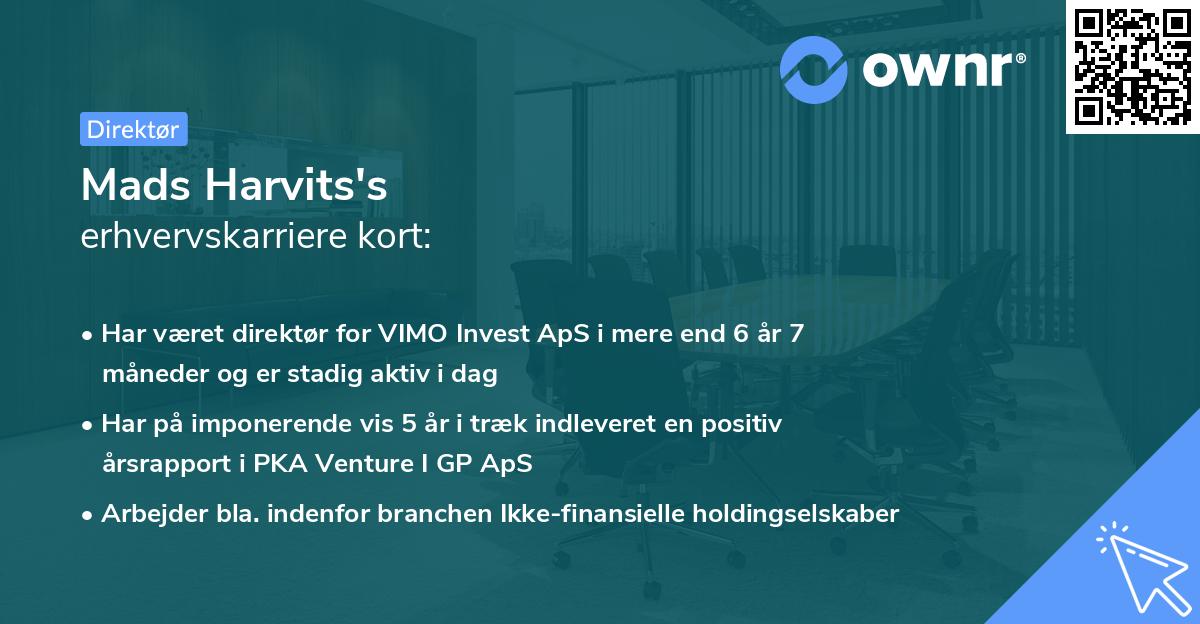 ownr®

Direktør

Mads Harvits's
erhvervskarriere kort:

• Har været direktør for VIMO Invest ApS i mere end 6 år 7 måneder og er stadig aktiv i dag

• Har på imponerende vis 5 år i træk indleveret en positiv årsrapport i PKA Venture I GP ApS

• Arbejder bla. indenfor branchen Ikke-finansielle holdingselskaber